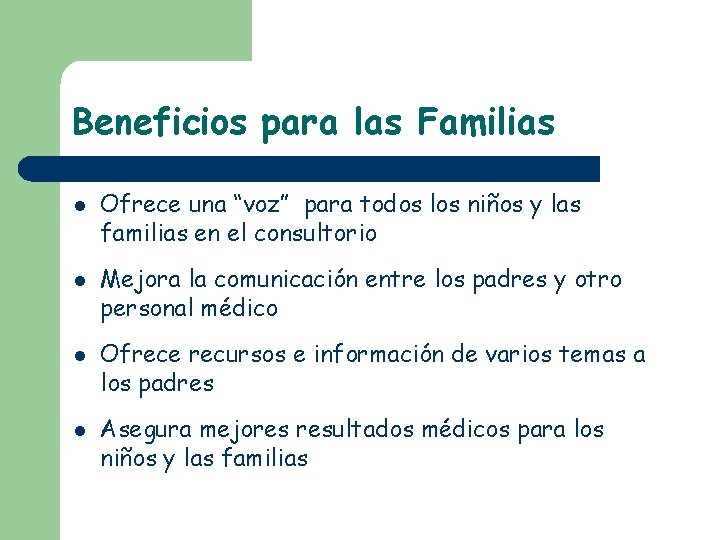 Beneficios para las Familias

- Ofrece una “voz” para todos los niños y las familias en el consultorio
- Mejora la comunicación entre los padres y otro personal médico
- Ofrece recursos e información de varios temas a los padres
- Asegura mejores resultados médicos para los niños y las familias